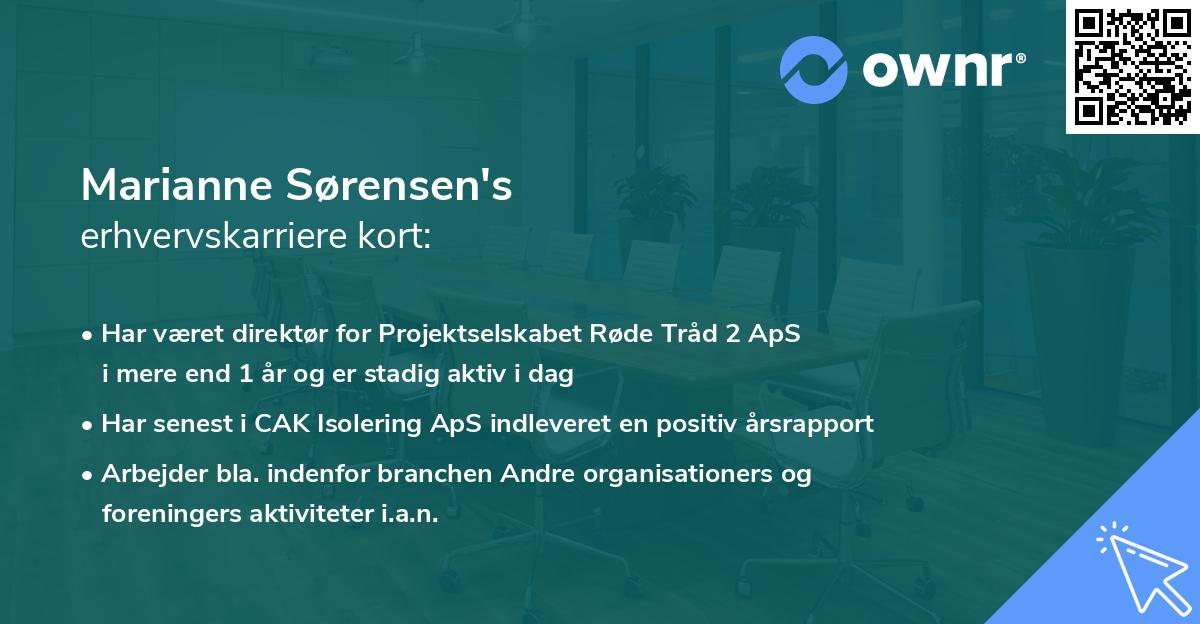 ownr®

Marianne Sørensen's
erhvervskarriere kort:

• Har været direktør for Projektselskabet Røde Tråd 2 ApS i mere end 1 år og er stadig aktiv i dag

• Har senest i CAK Isolering ApS indleveret en positiv årsrapport

• Arbejder bla. indenfor branchen Andre organisationers og foreningers aktiviteter i.a.n.